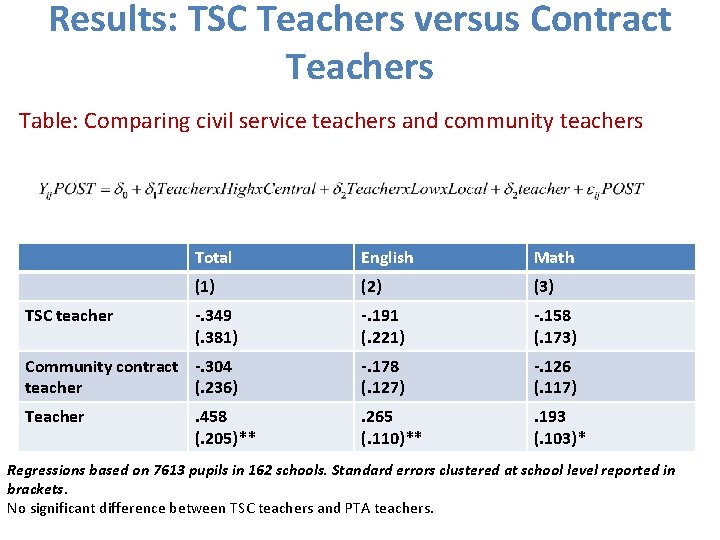 Results: TSC Teachers versus Contract Teachers

Table: Comparing civil service teachers and community teachers

$Y_{ij}POST = \delta_0 + \delta_1 TeacherxHighxCentral + \delta_2 TeacherxLowxLocal + \delta_2 teacher + \varepsilon_{ij}POST$

| | Total | English | Math |
|---|---|---|---|
| | (1) | (2) | (3) |
| TSC teacher | -.349 (.381) | -.191 (.221) | -.158 (.173) |
| Community contract teacher | -.304 (.236) | -.178 (.127) | -.126 (.117) |
| Teacher | .458 (.205)** | .265 (.110)** | .193 (.103)* |

Regressions based on 7613 pupils in 162 schools. Standard errors clustered at school level reported in brackets.
No significant difference between TSC teachers and PTA teachers.